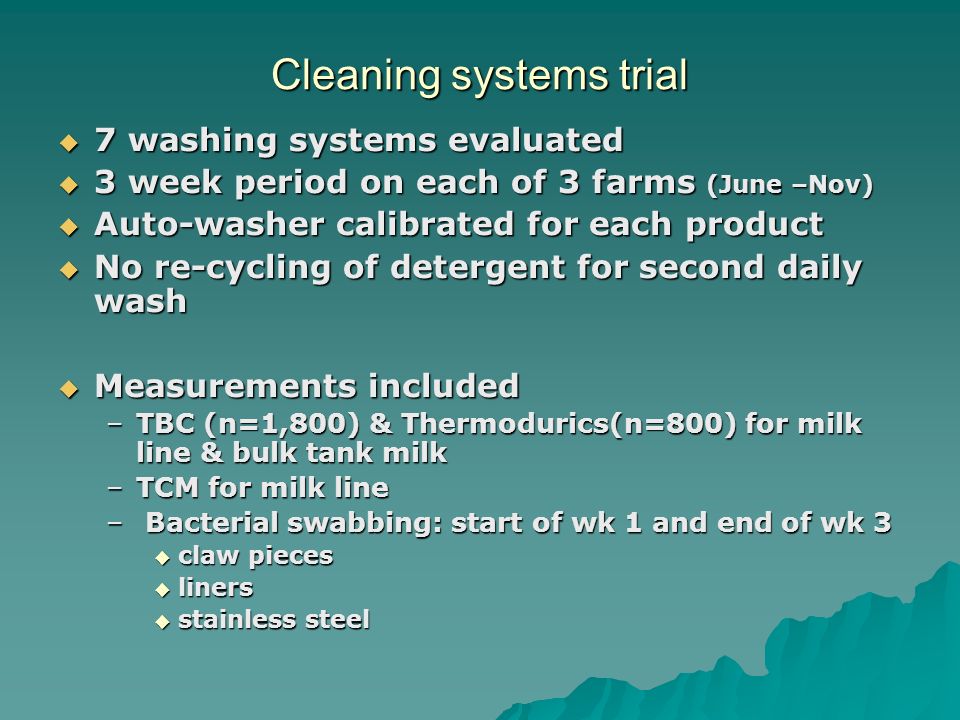 Cleaning systems trial

◆ 7 washing systems evaluated
◆ 3 week period on each of 3 farms (June –Nov)
◆ Auto-washer calibrated for each product
◆ No re-cycling of detergent for second daily wash

◆ Measurements included
– TBC (n=1,800) & Thermodurics(n=800) for milk line & bulk tank milk
– TCM for milk line
– Bacterial swabbing: start of wk 1 and end of wk 3
◆ claw pieces
◆ liners
◆ stainless steel